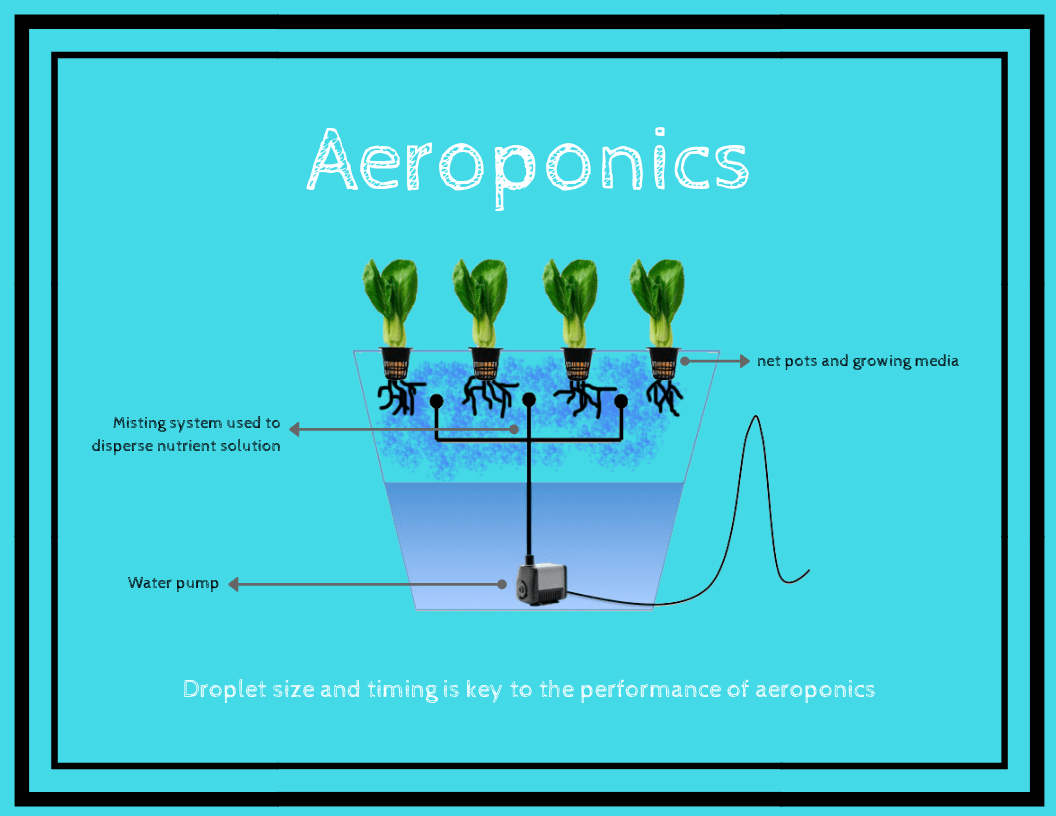 Aeroponics

net pots and growing media

Misting system used to disperse nutrient solution

Water pump

Droplet size and timing is key to the performance of aeroponics